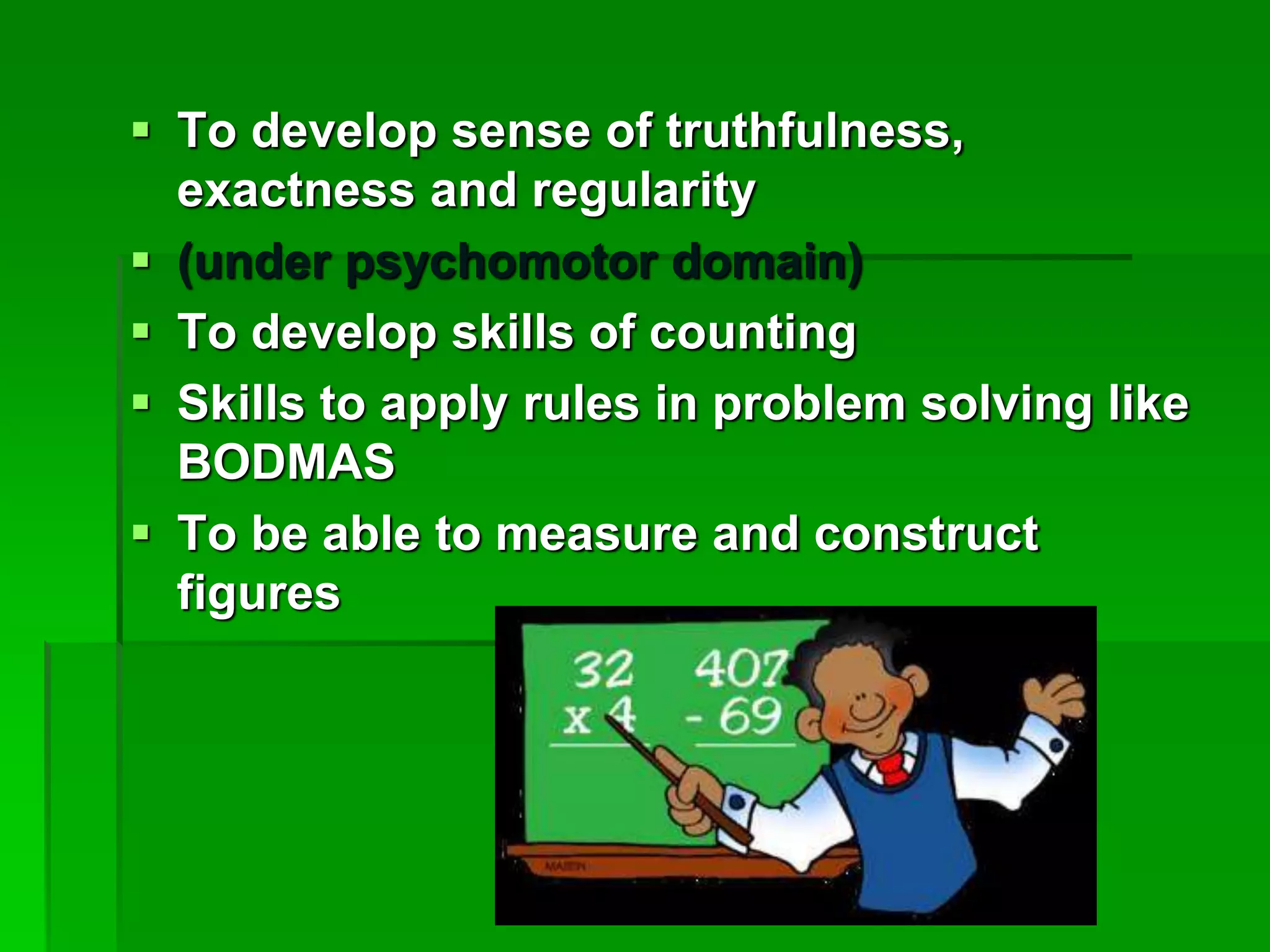 ▪ To develop sense of truthfulness, exactness and regularity
▪ (under psychomotor domain)
▪ To develop skills of counting
▪ Skills to apply rules in problem solving like BODMAS
▪ To be able to measure and construct figures

32
x 4

407
- 69